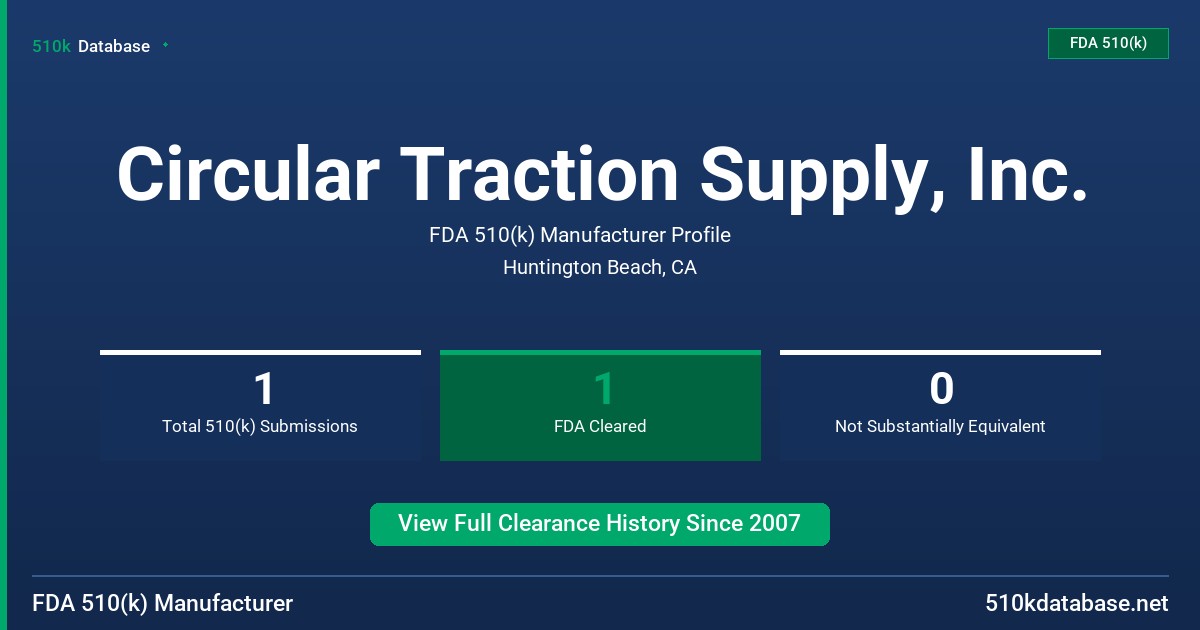 510k Database

FDA 510(k)

Circular Traction Supply, Inc.

FDA 510(k) Manufacturer Profile

Huntington Beach, CA

1
Total 510(k) Submissions

1
FDA Cleared

0
Not Substantially Equivalent

View Full Clearance History Since 2007

FDA 510(k) Manufacturer

510kdatabase.net